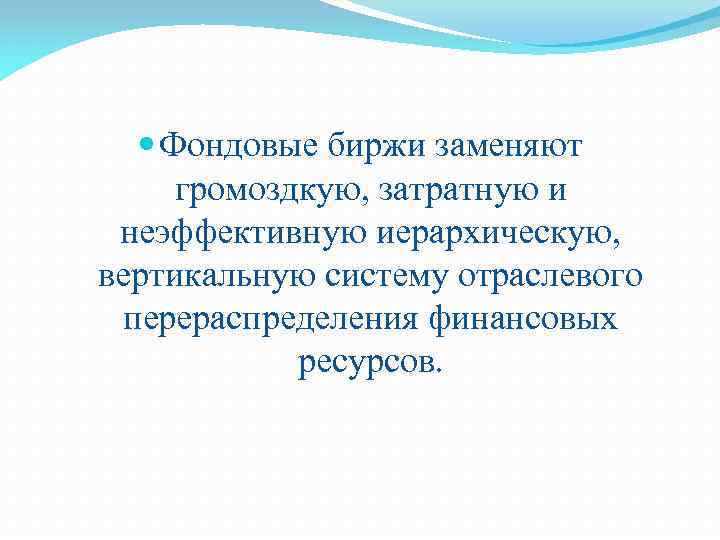 Фондовые биржи заменяют громоздкую, затратную и неэффективную иерархическую, вертикальную систему отраслевого перераспределения финансовых ресурсов.